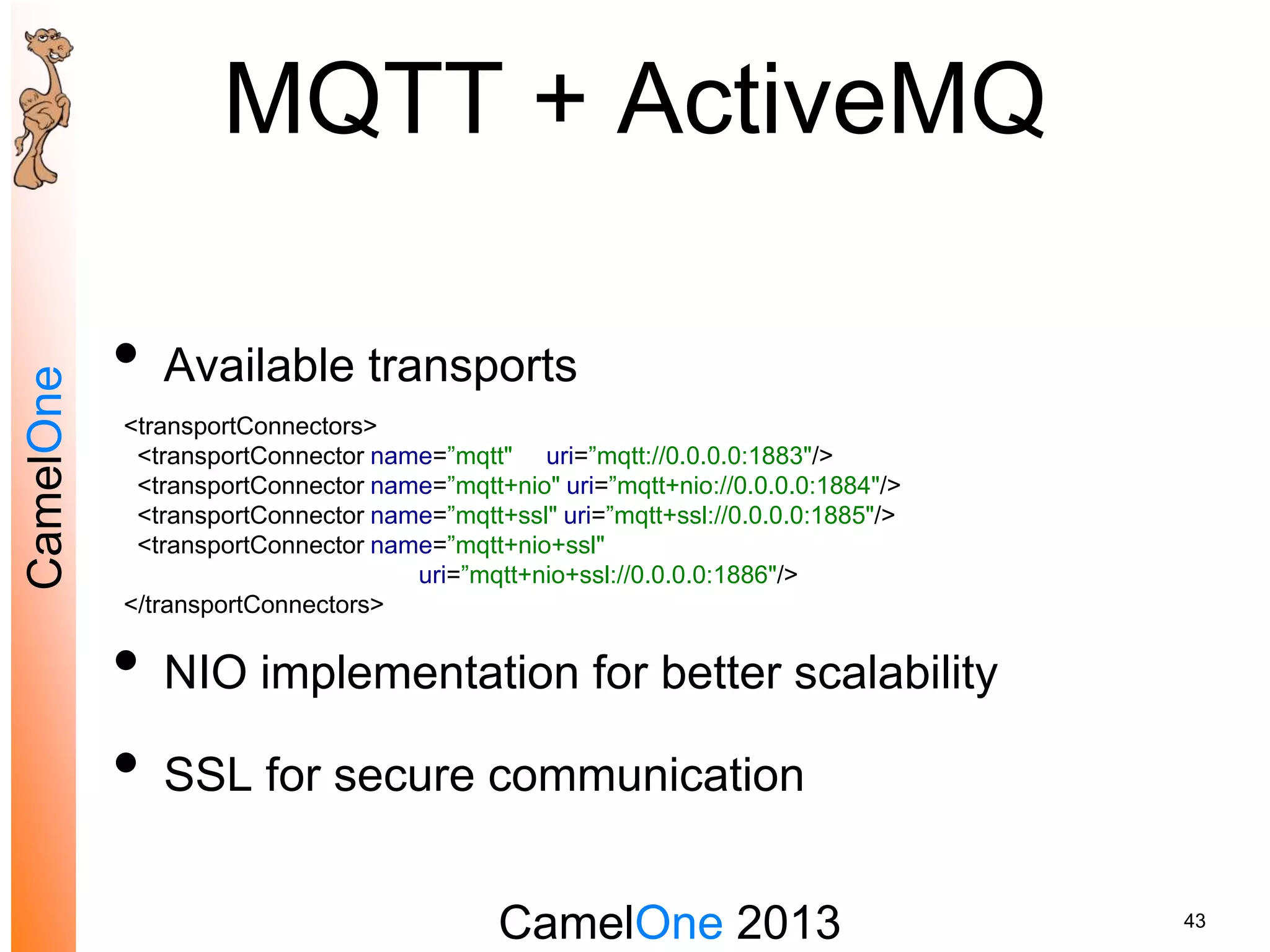 CamelOne

MQTT + ActiveMQ

• Available transports

<transportConnectors>
<transportConnector name=”mqtt" uri=”mqtt://0.0.0.0:1883"/>
<transportConnector name=”mqtt+nio" uri=”mqtt+nio://0.0.0.0:1884"/>
<transportConnector name=”mqtt+ssl" uri=”mqtt+ssl://0.0.0.0:1885"/>
<transportConnector name=”mqtt+nio+ssl"
uri=”mqtt+nio+ssl://0.0.0.0:1886"/>
</transportConnectors>

• NIO implementation for better scalability

• SSL for secure communication

CamelOne 2013

43